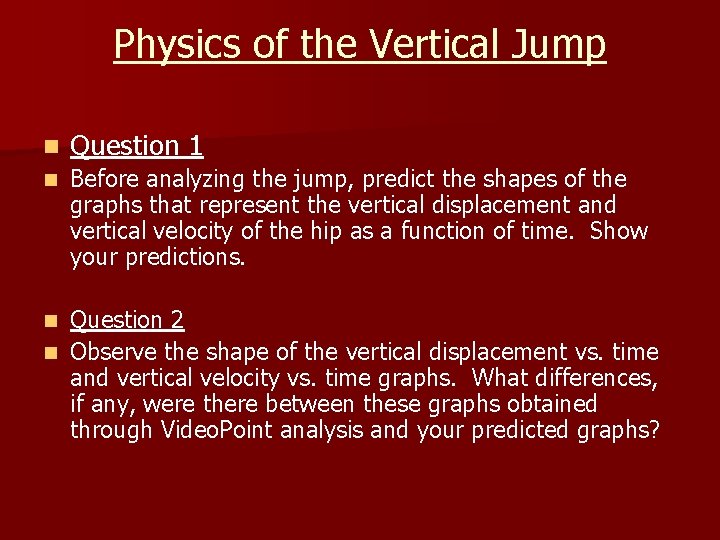 Physics of the Vertical Jump

Question 1

Before analyzing the jump, predict the shapes of the graphs that represent the vertical displacement and vertical velocity of the hip as a function of time. Show your predictions.

Question 2

Observe the shape of the vertical displacement vs. time and vertical velocity vs. time graphs. What differences, if any, were there between these graphs obtained through VideoPoint analysis and your predicted graphs?